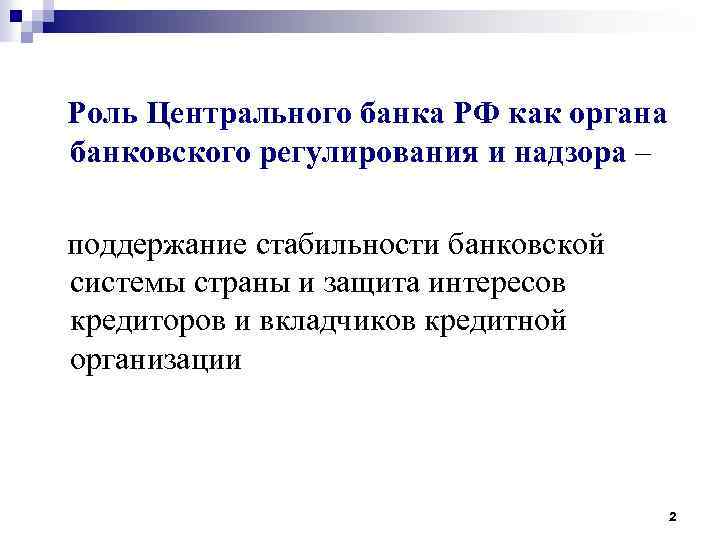 Роль Центрального банка РФ как органа банковского регулирования и надзора –

поддержание стабильности банковской системы страны и защита интересов кредиторов и вкладчиков кредитной организации

2